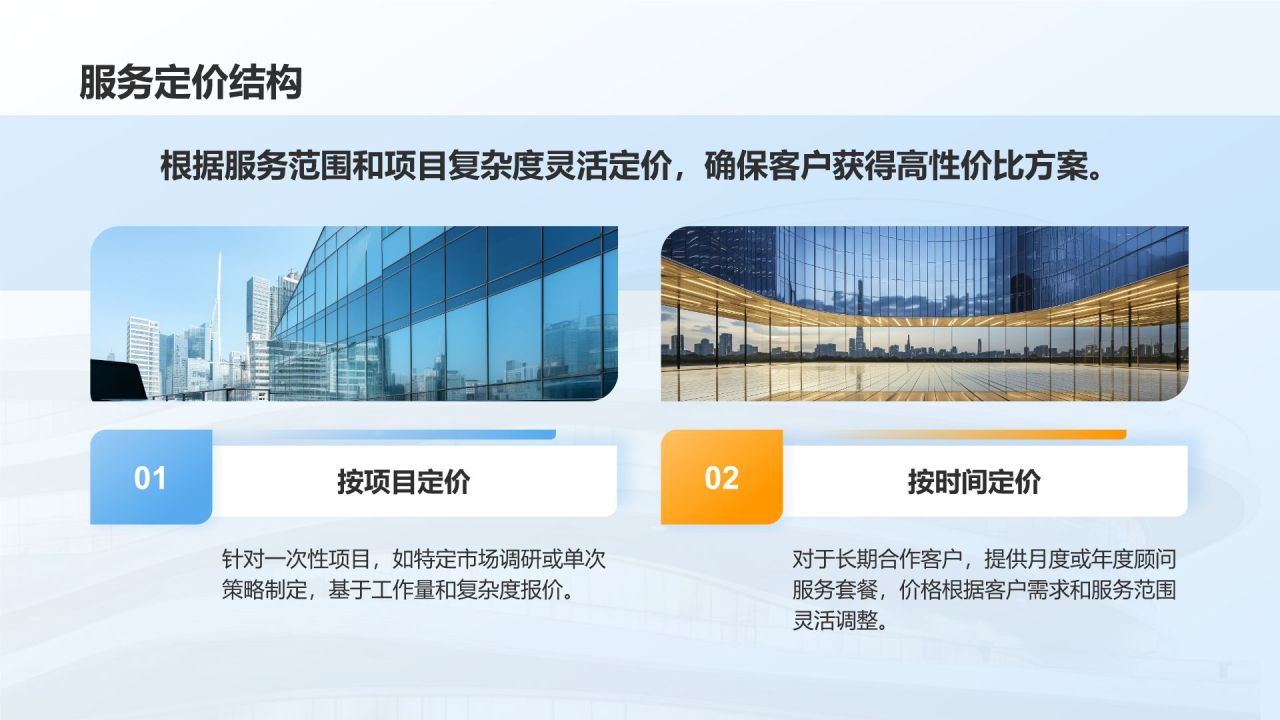 服务定价结构

根据服务范围和项目复杂度灵活定价，确保客户获得高性价比方案。

01

按项目定价

针对一次性项目，如特定市场调研或单次策略制定，基于工作量和复杂度报价。

02

按时间定价

对于长期合作客户，提供月度或年度顾问服务套餐，价格根据客户需求和服务范围灵活调整。